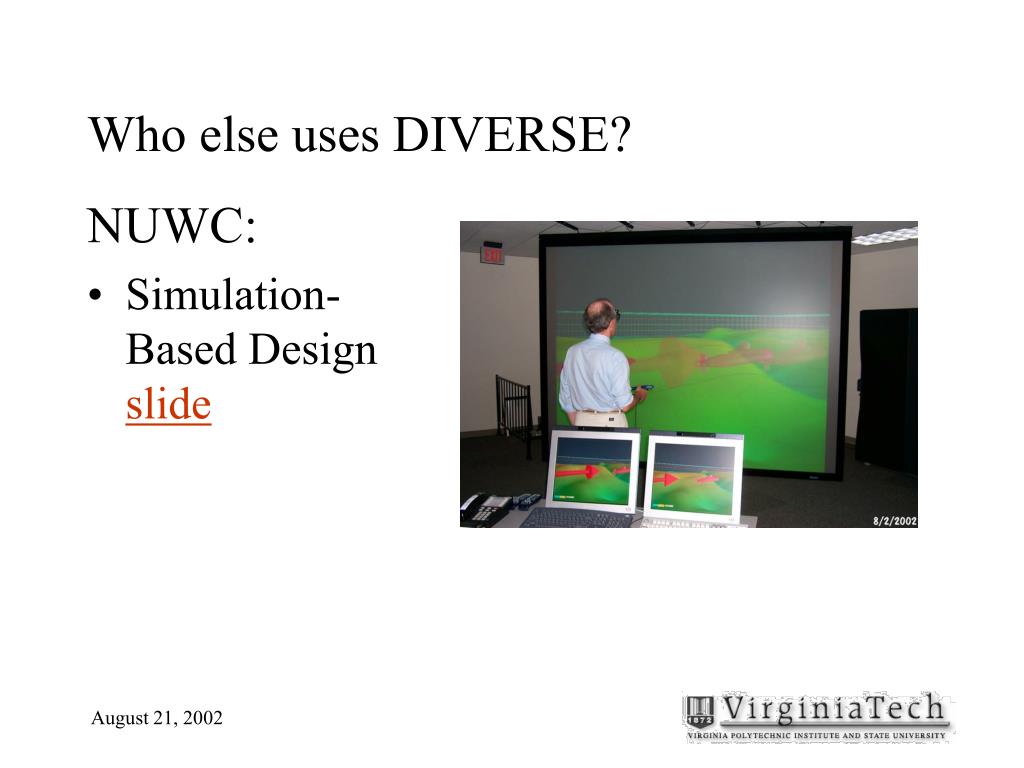 Who else uses DIVERSE?

NUWC:

• Simulation-Based Design slide

EXIT

8/2/2002

August 21, 2002

1872 VirginiaTech
VIRGINIA POLYTECHNIC INSTITUTE AND STATE UNIVERSITY